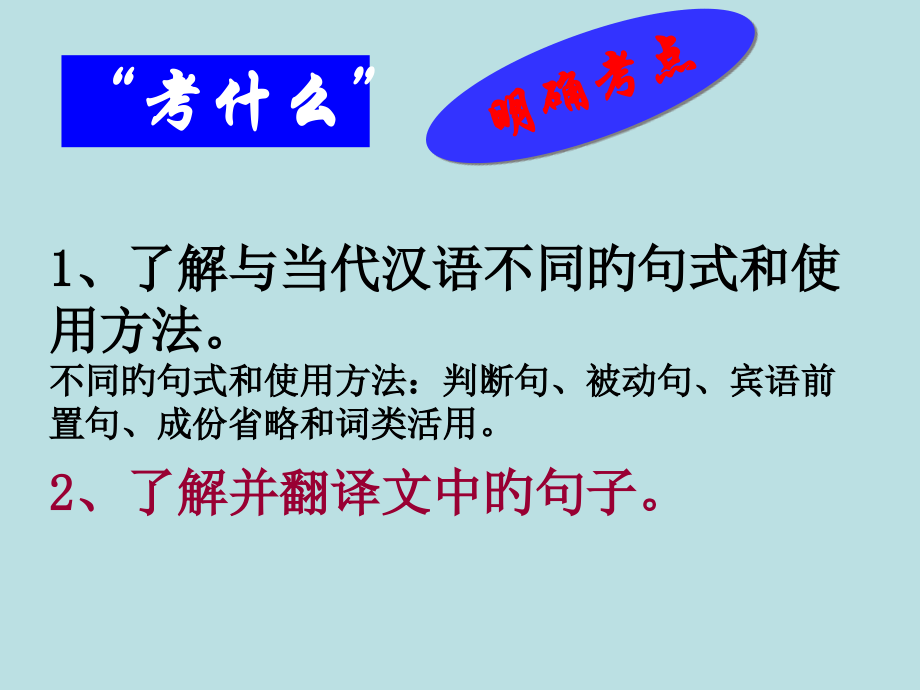 “考什么”

明确考点

1、了解与当代汉语不同的句式和使用方法。

不同的句式和使用方法：判断句、被动句、宾语前置句、成份省略和词类活用。

2、了解并翻译文中的句子。